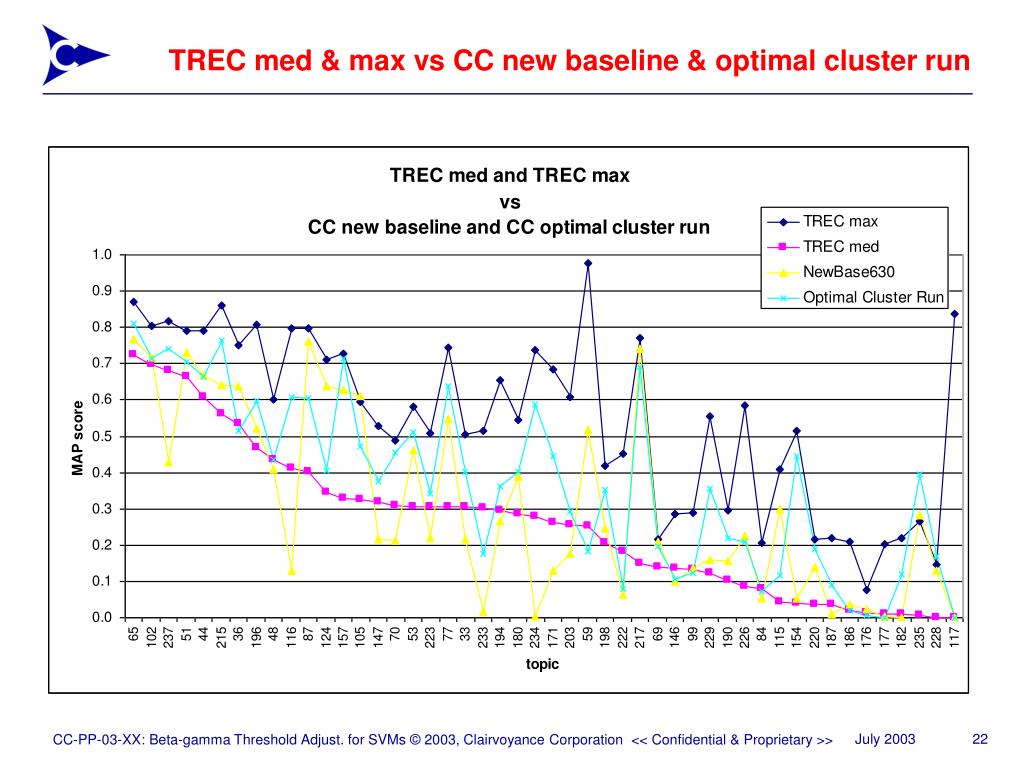 TREC med & max vs CC new baseline & optimal cluster run

TREC med and TREC max
vs
CC new baseline and CC optimal cluster run

TREC max
TREC med
NewBase630
Optimal Cluster Run

MAP score

1.0
0.9
0.8
0.7
0.6
0.5
0.4
0.3
0.2
0.1
0.0

65 102 237 51 44 215 36 196 48 116 87 124 157 105 147 70 53 223 77 33 233 194 180 234 171 203 59 198 222 217 69 146 99 229 190 226 84 115 154 220 187 186 176 177 182 235 228 117

topic

CC-PP-03-XX: Beta-gamma Threshold Adjust. for SVMs © 2003, Clairvoyance Corporation << Confidential & Proprietary >> July 2003 22